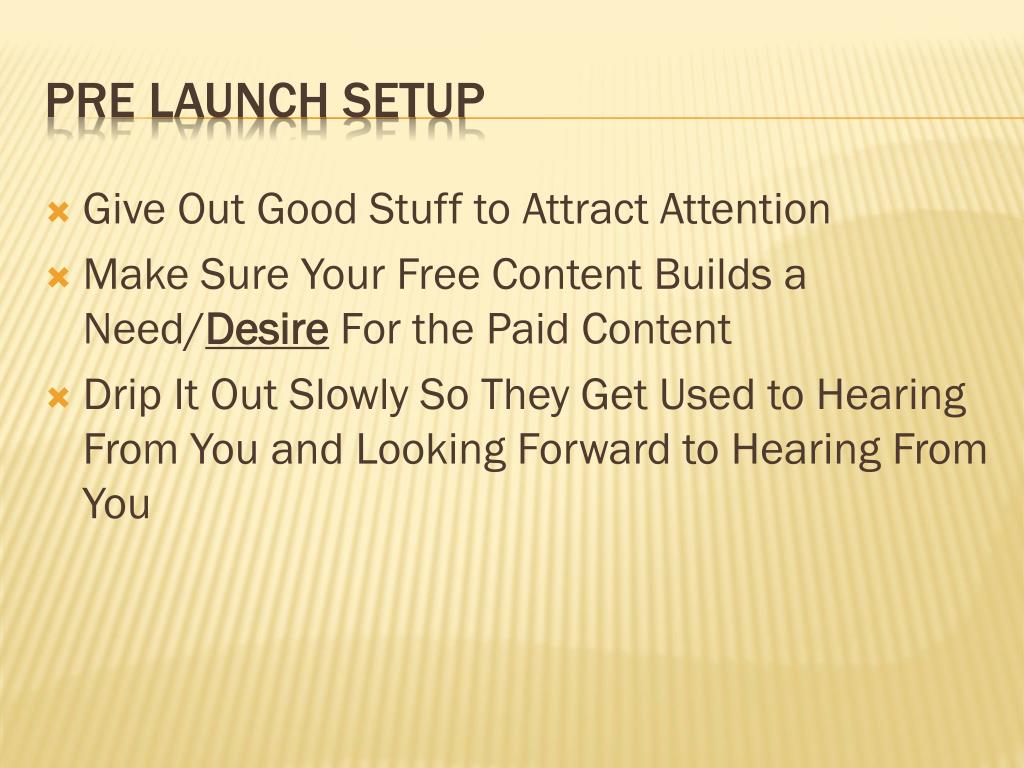 PRE LAUNCH SETUP

Give Out Good Stuff to Attract Attention

Make Sure Your Free Content Builds a Need/Desire For the Paid Content

Drip It Out Slowly So They Get Used to Hearing From You and Looking Forward to Hearing From You